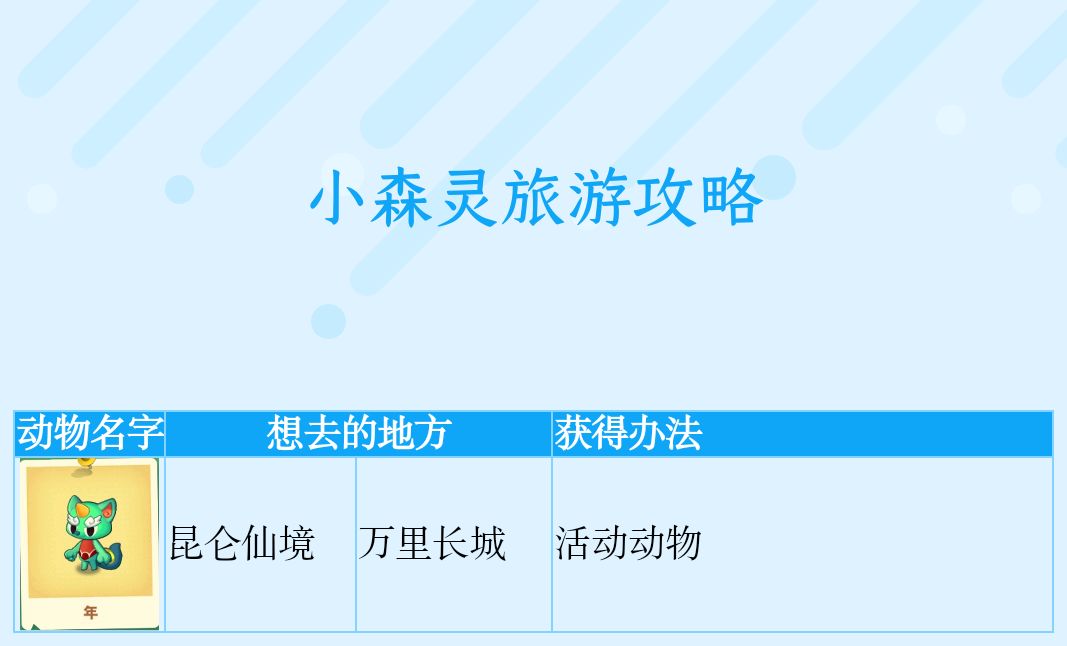 小森灵旅游攻略

| 动物名字 | 想去的地方 |  | 获得办法 |
|---|---|---|---|
| 年 | 昆仑仙境 | 万里长城 | 活动动物 |